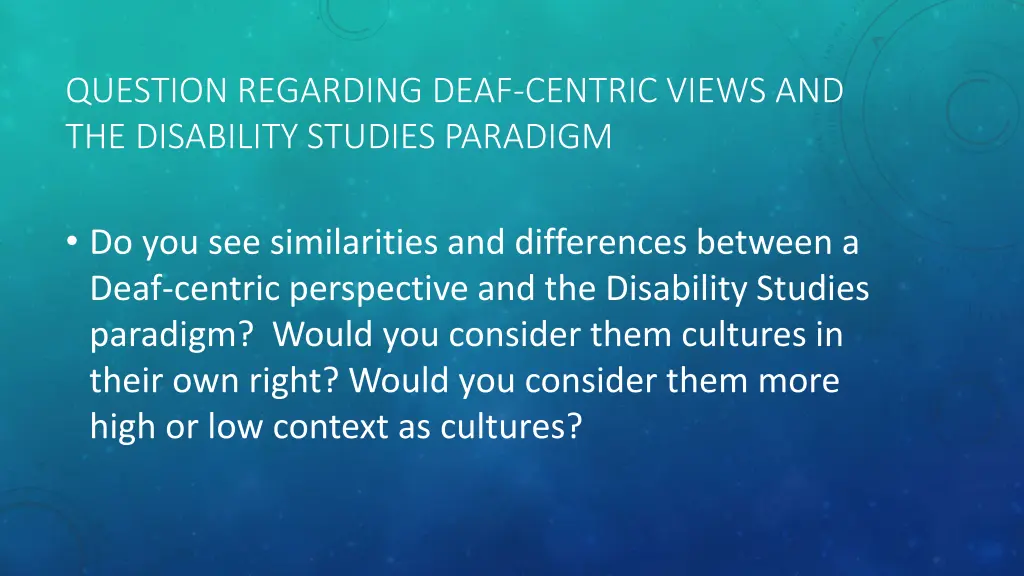 QUESTION REGARDING DEAF-CENTRIC VIEWS AND THE DISABILITY STUDIES PARADIGM

• Do you see similarities and differences between a Deaf-centric perspective and the Disability Studies paradigm? Would you consider them cultures in their own right? Would you consider them more high or low context as cultures?